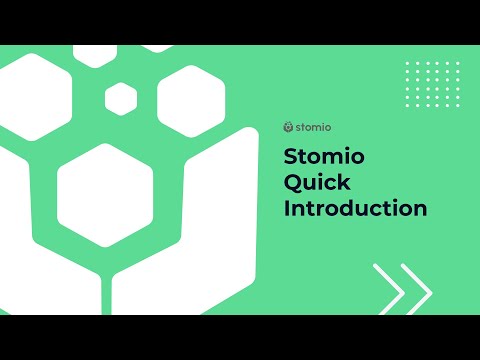 stomio

Stomio Quick Introduction